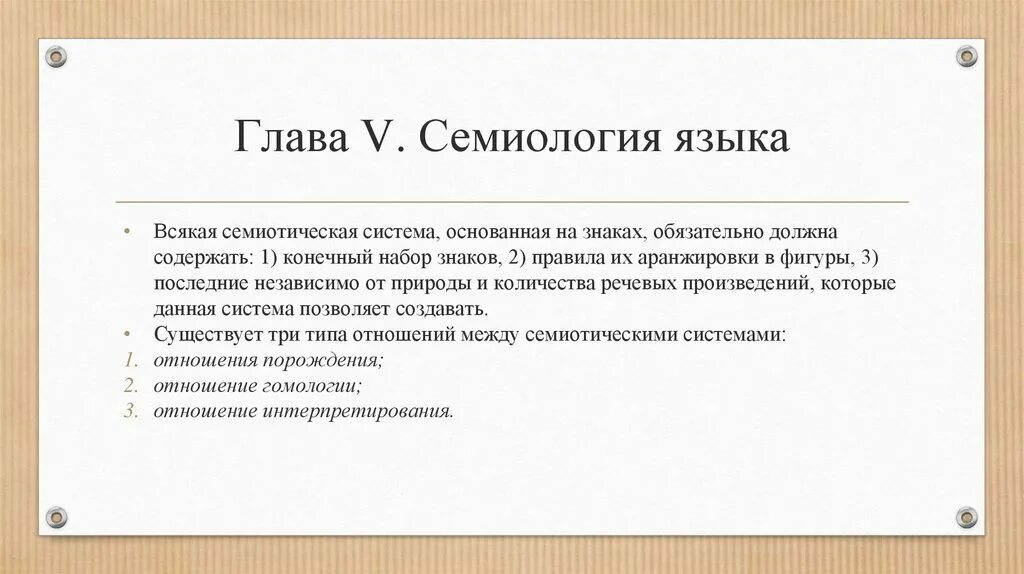 Глава V. Семиология языка

• Всякая семиотическая система, основанная на знаках, обязательно должна содержать: 1) конечный набор знаков, 2) правила их аранжировки в фигуры, 3) последние независимо от природы и количества речевых произведений, которые данная система позволяет создавать.
• Существует три типа отношений между семиотическими системами:
1. отношения порождения;
2. отношение гомологии;
3. отношение интерпретирования.